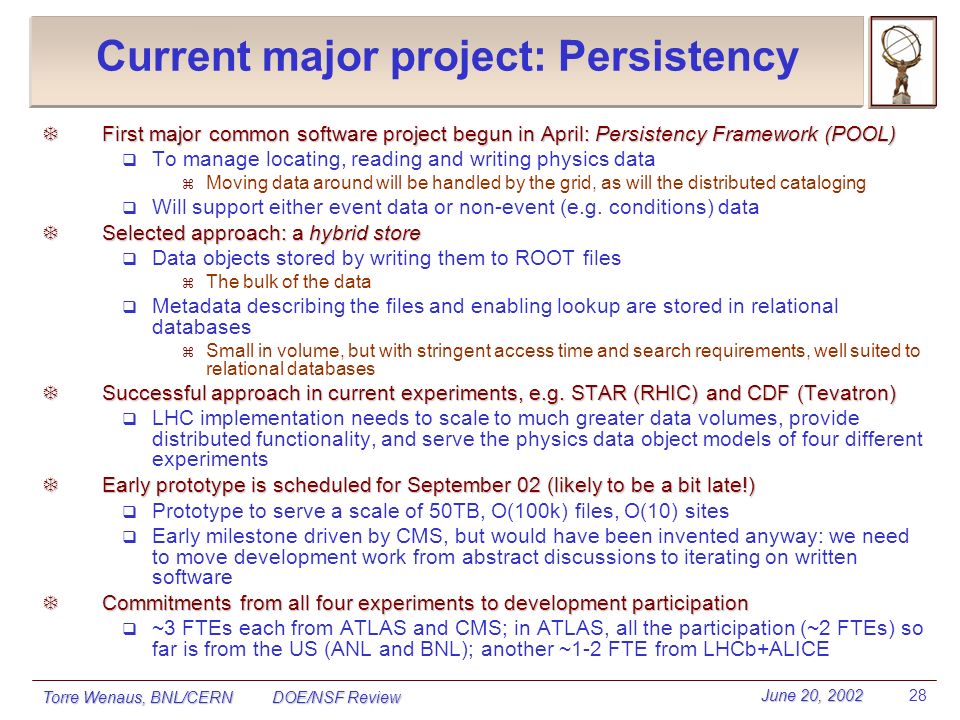 Current major project: Persistency

First major common software project begun in April: Persistency Framework (POOL)

To manage locating, reading and writing physics data

Moving data around will be handled by the grid, as will the distributed cataloging

Will support either event data or non-event (e.g. conditions) data

Selected approach: a hybrid store

Data objects stored by writing them to ROOT files

The bulk of the data

Metadata describing the files and enabling lookup are stored in relational databases

Small in volume, but with stringent access time and search requirements, well suited to relational databases

Successful approach in current experiments, e.g. STAR (RHIC) and CDF (Tevatron)

LHC implementation needs to scale to much greater data volumes, provide distributed functionality, and serve the physics data object models of four different experiments

Early prototype is scheduled for September 02 (likely to be a bit late!)

Prototype to serve a scale of 50TB, O(100k) files, O(10) sites

Early milestone driven by CMS, but would have been invented anyway: we need to move development work from abstract discussions to iterating on written software

Commitments from all four experiments to development participation

~3 FTEs each from ATLAS and CMS; in ATLAS, all the participation (~2 FTEs) so far is from the US (ANL and BNL); another ~1-2 FTE from LHCb+ALICE

Torre Wenaus, BNL/CERN DOE/NSF Review June 20, 2002 28